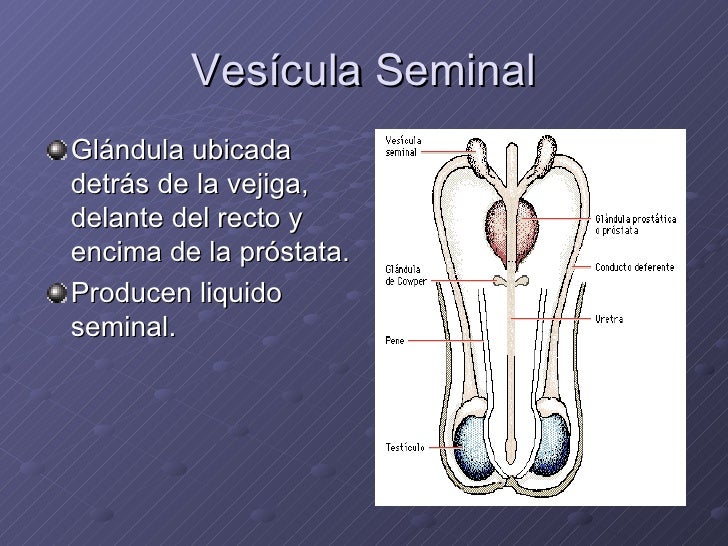 Vesícula Seminal

Glándula ubicada detrás de la vejiga, delante del recto y encima de la próstata.

Producen liquido seminal.

Vesícula seminal

Glándula prostática o próstata

Conducto deferente

Glándula de Cowper

Uretra

Pene

Testículo